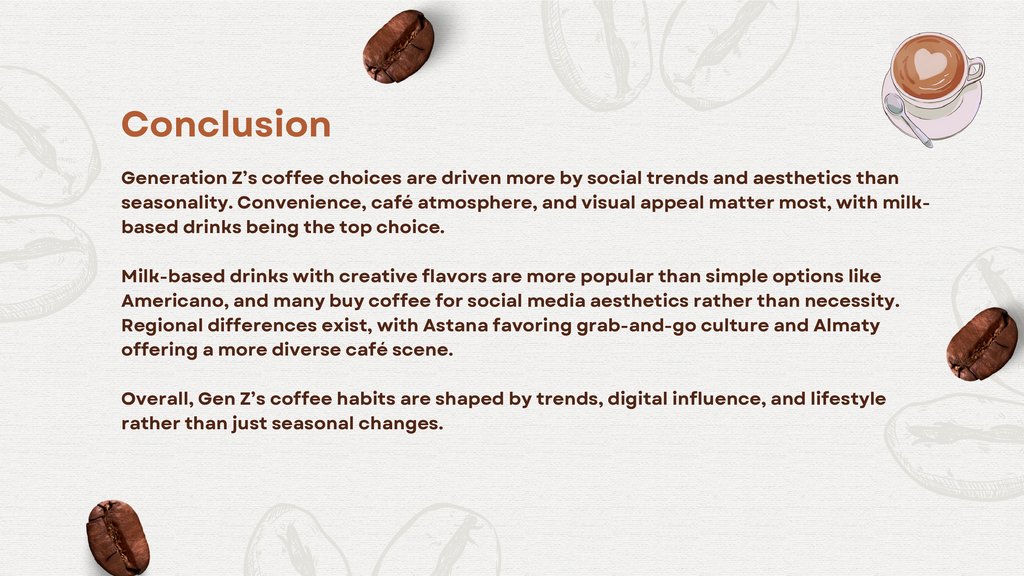 Conclusion

Generation Z's coffee choices are driven more by social trends and aesthetics than seasonality. Convenience, café atmosphere, and visual appeal matter most, with milk-based drinks being the top choice.

Milk-based drinks with creative flavors are more popular than simple options like Americano, and many buy coffee for social media aesthetics rather than necessity. Regional differences exist, with Astana favoring grab-and-go culture and Almaty offering a more diverse café scene.

Overall, Gen Z's coffee habits are shaped by trends, digital influence, and lifestyle rather than just seasonal changes.